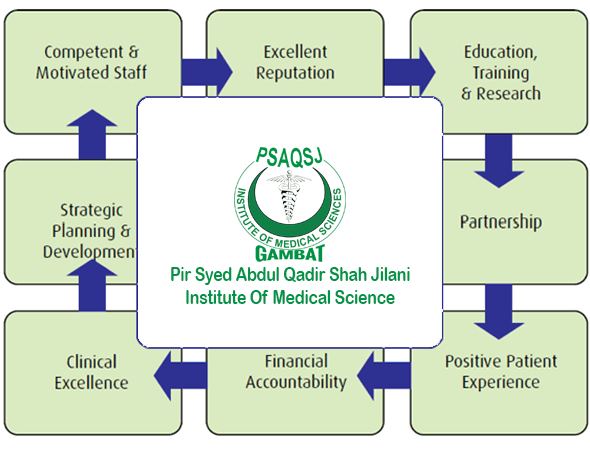 Competent & Motivated Staff

Excellent Reputation

Education, Training & Research

Strategic Planning & Development

PSAQSJ
INSTITUTE OF MEDICAL SCIENCES
GAMBAT
Pir Syed Abdul Qadir Shah Jilani Institute Of Medical Science

Partnership

Clinical Excellence

Financial Accountability

Positive Patient Experience